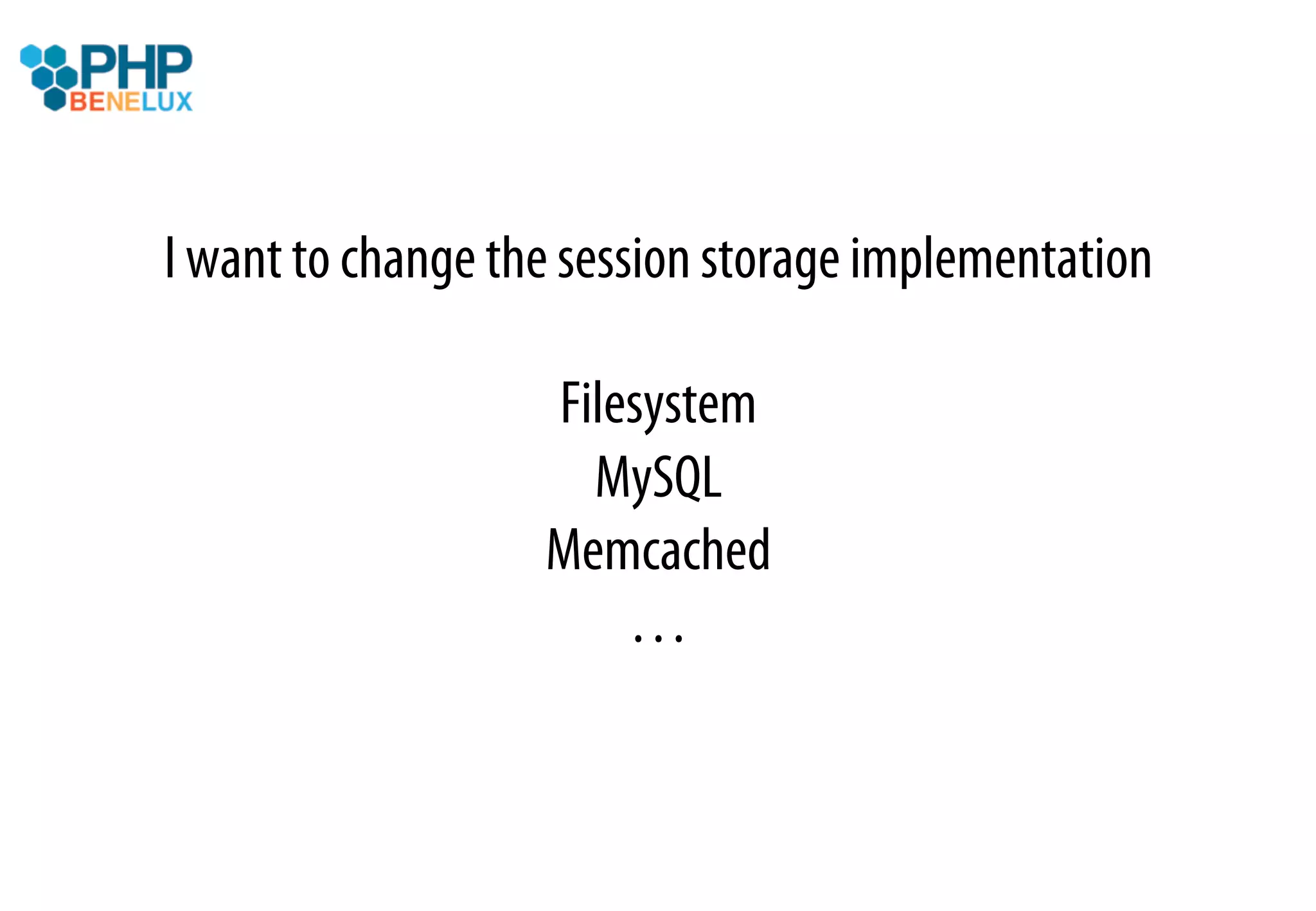 PHP
BENELUX

I want to change the session storage implementation

Filesystem
MySQL
Memcached
...